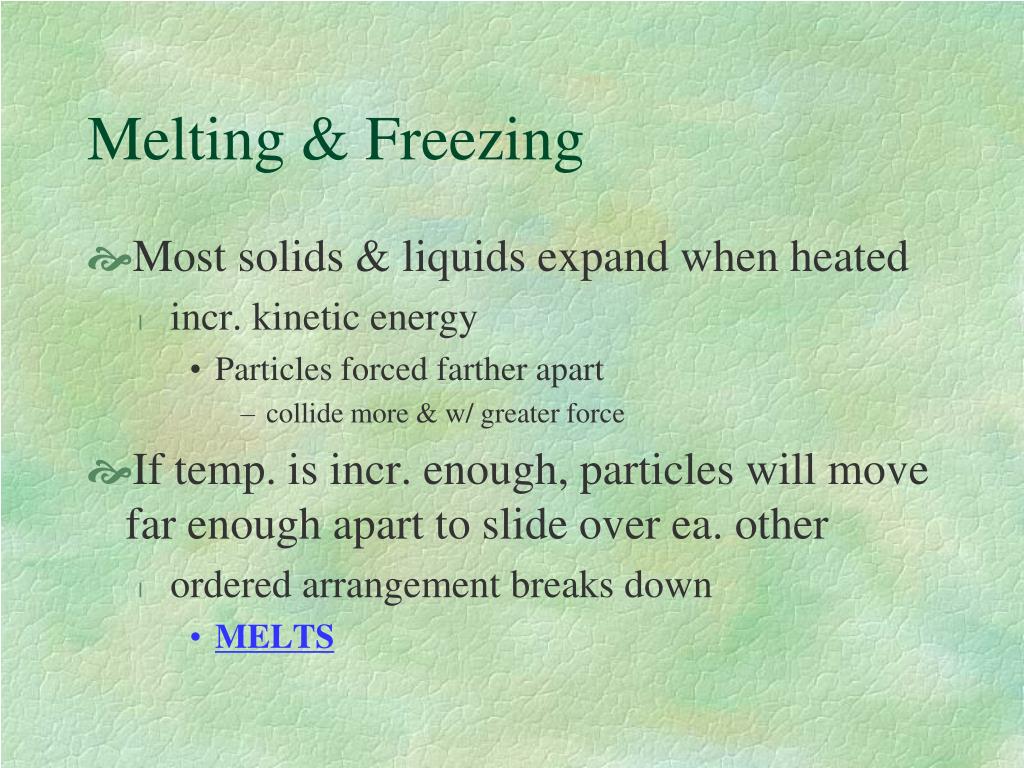 Melting & Freezing

Most solids & liquids expand when heated

incr. kinetic energy

• Particles forced farther apart

– collide more & w/ greater force

If temp. is incr. enough, particles will move far enough apart to slide over ea. other

ordered arrangement breaks down

• MELTS